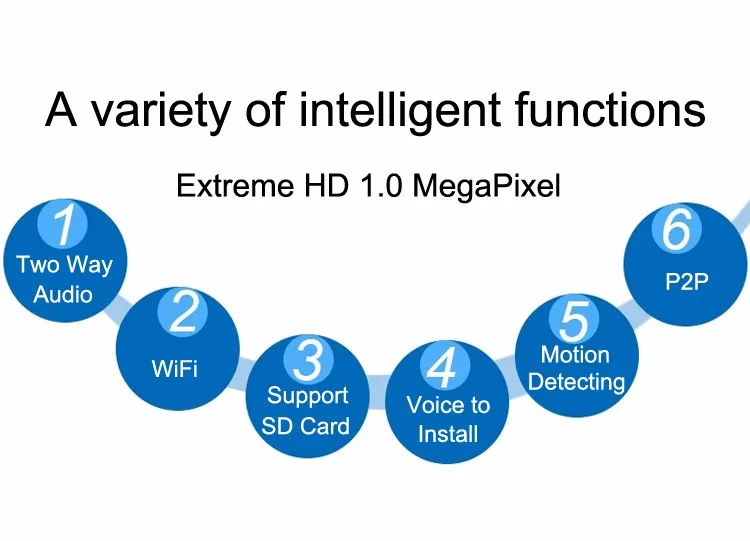 A variety of intelligent functions

Extreme HD 1.0 MegaPixel

1
Two Way Audio

2
WiFi

3
Support SD Card

4
Voice to Install

5
Motion Detecting

6
P2P